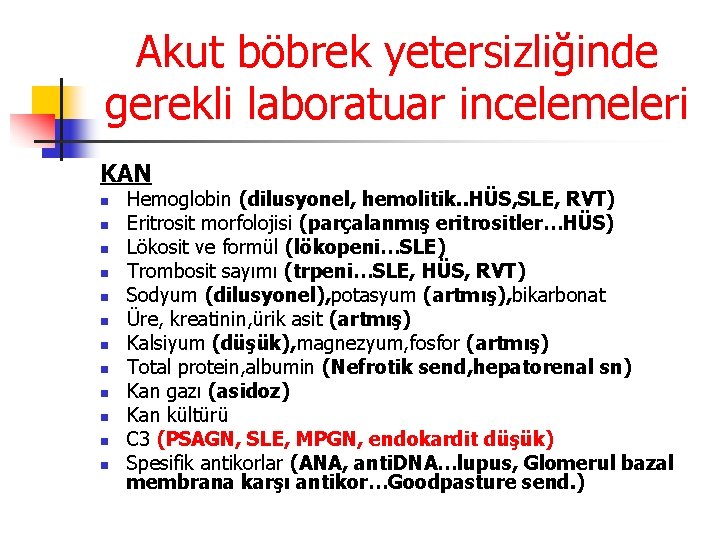 Akut böbrek yetersizliğinde gerekli laboratuar incelemeleri

KAN

- Hemoglobin (dilusyonel, hemolitik..HÜS,SLE, RVT)
- Eritrosit morfolojisi (parçalanmış eritrositler…HÜS)
- Lökosit ve formül (lökopeni…SLE)
- Trombosit sayımı (trpeni…SLE, HÜS, RVT)
- Sodyum (dilusyonel),potasyum (artmış),bikarbonat
- Üre, kreatinin,ürik asit (artmış)
- Kalsiyum (düşük),magnezyum,fosfor (artmış)
- Total protein,albumin (Nefrotik send,hepatorenal sn)
- Kan gazı (asidoz)
- Kan kültürü
- C3 (PSAGN, SLE, MPGN, endokardit düşük)
- Spesifik antikorlar (ANA, antiDNA…lupus, Glomerul bazal membrana karşı antikor…Goodpasture send.)